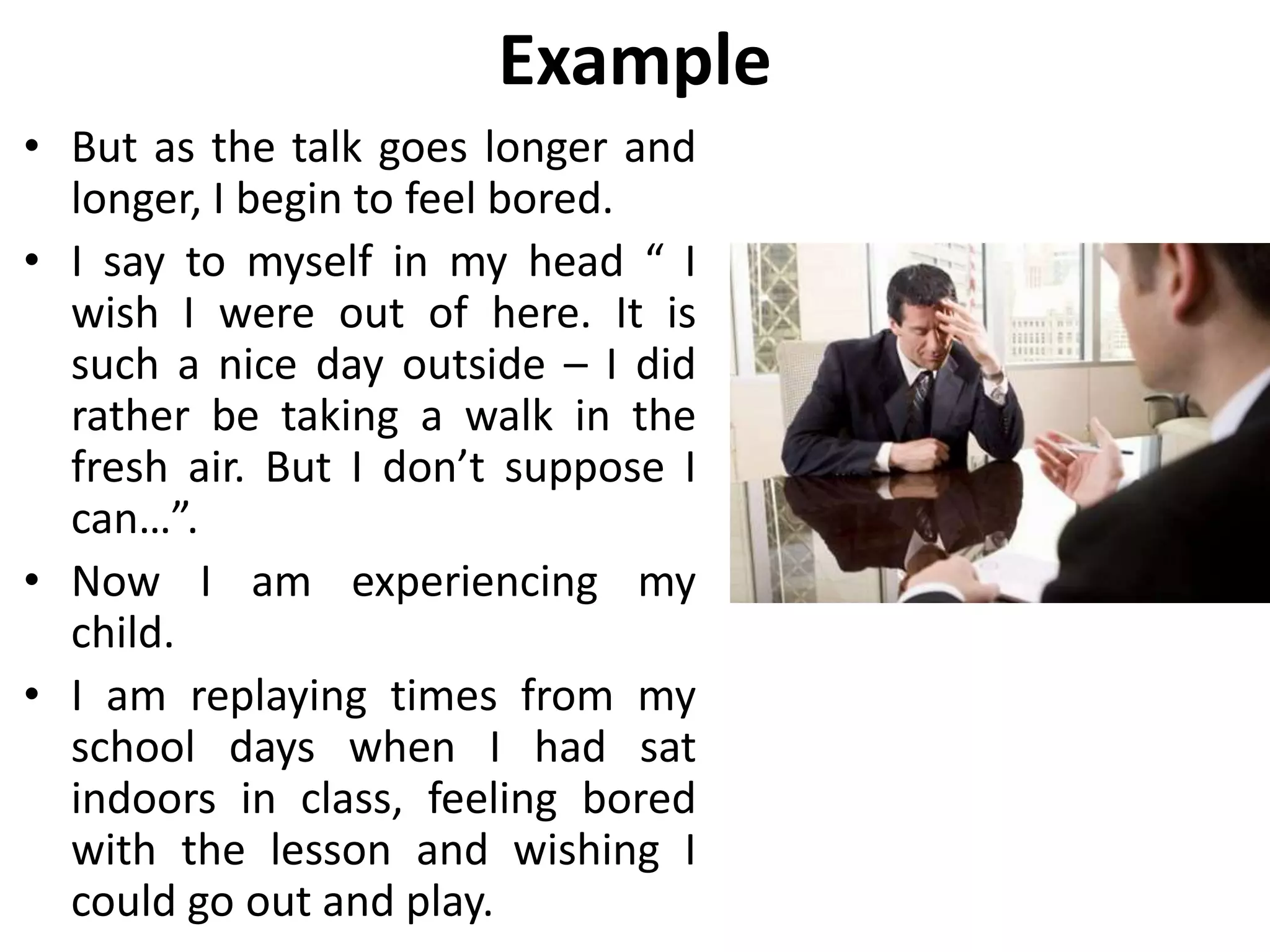 Example

• But as the talk goes longer and longer, I begin to feel bored.

• I say to myself in my head “ I wish I were out of here. It is such a nice day outside – I did rather be taking a walk in the fresh air. But I don’t suppose I can…”.

• Now I am experiencing my child.

• I am replaying times from my school days when I had sat indoors in class, feeling bored with the lesson and wishing I could go out and play.